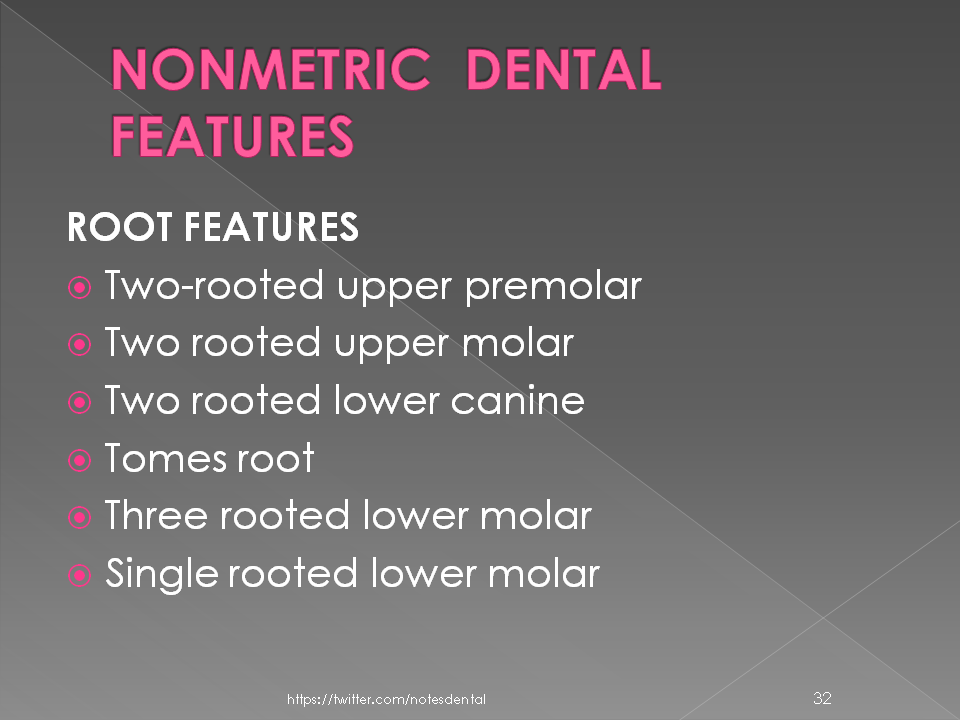 NONMETRIC DENTAL FEATURES

ROOT FEATURES

Two-rooted upper premolar

Two rooted upper molar

Two rooted lower canine

Tomes root

Three rooted lower molar

Single rooted lower molar

https://twitter.com/notesdental

32